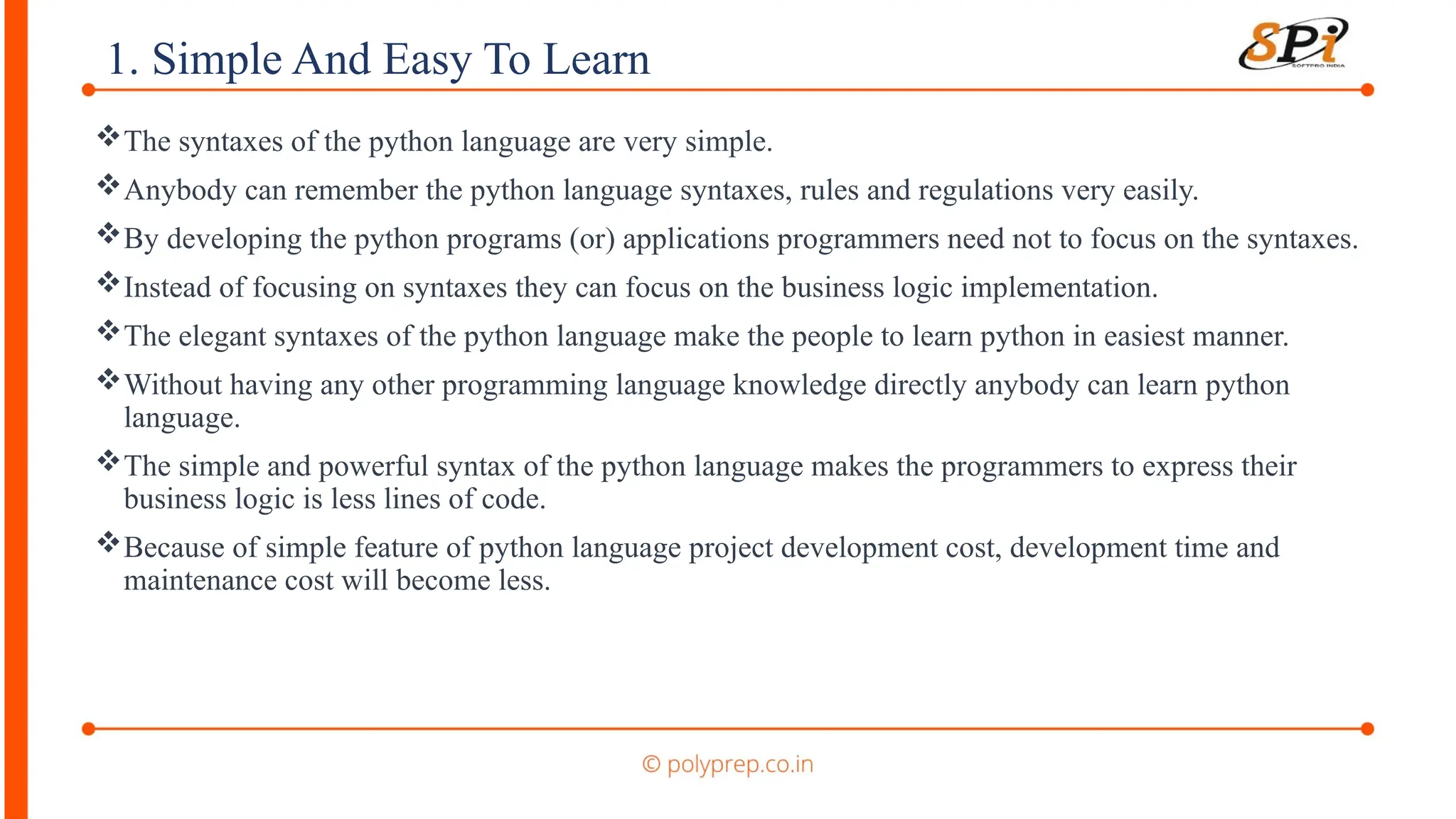 1. Simple And Easy To Learn

SPi
SOFTPRO INDIA

❖ The syntaxes of the python language are very simple.

❖ Anybody can remember the python language syntaxes, rules and regulations very easily.

❖ By developing the python programs (or) applications programmers need not to focus on the syntaxes.

❖ Instead of focusing on syntaxes they can focus on the business logic implementation.

❖ The elegant syntaxes of the python language make the people to learn python in easiest manner.

❖ Without having any other programming language knowledge directly anybody can learn python language.

❖ The simple and powerful syntax of the python language makes the programmers to express their business logic is less lines of code.

❖ Because of simple feature of python language project development cost, development time and maintenance cost will become less.

© polyprep.co.in